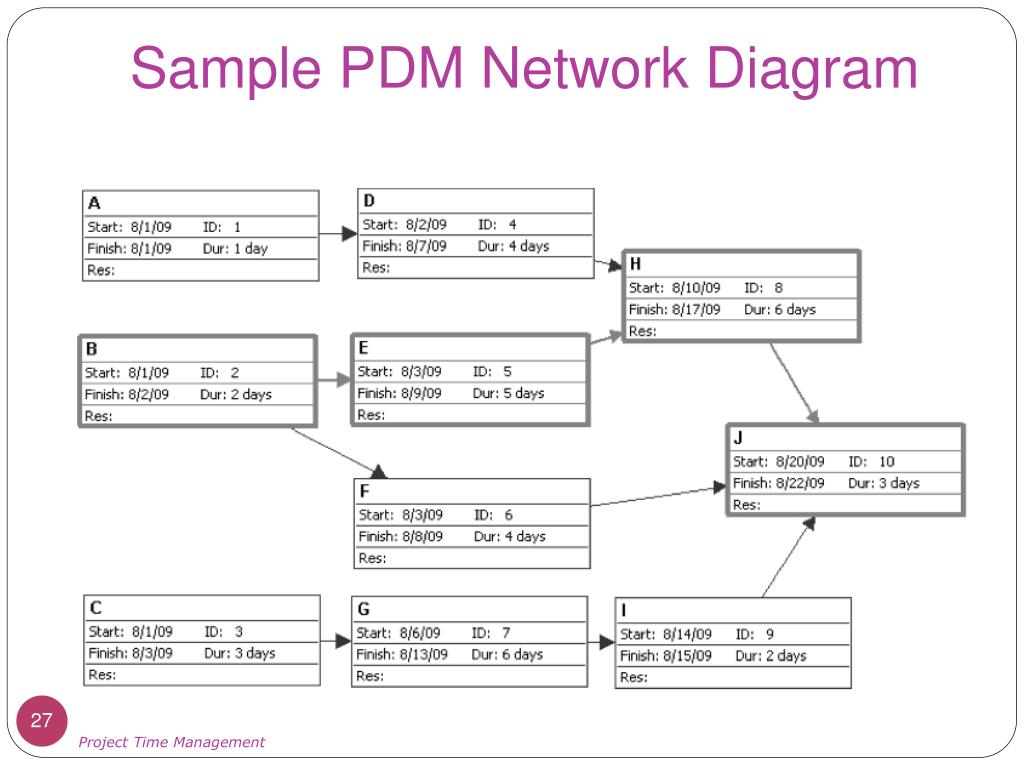 Sample PDM Network Diagram

A
Start: 8/1/09 ID: 1
Finish: 8/1/09 Dur: 1 day
Res:

D
Start: 8/2/09 ID: 4
Finish: 8/7/09 Dur: 4 days
Res:

H
Start: 8/10/09 ID: 8
Finish: 8/17/09 Dur: 6 days
Res:

B
Start: 8/1/09 ID: 2
Finish: 8/2/09 Dur: 2 days
Res:

E
Start: 8/3/09 ID: 5
Finish: 8/9/09 Dur: 5 days
Res:

J
Start: 8/20/09 ID: 10
Finish: 8/22/09 Dur: 3 days
Res:

F
Start: 8/3/09 ID: 6
Finish: 8/8/09 Dur: 4 days
Res:

C
Start: 8/1/09 ID: 3
Finish: 8/3/09 Dur: 3 days
Res:

G
Start: 8/6/09 ID: 7
Finish: 8/13/09 Dur: 6 days
Res:

I
Start: 8/14/09 ID: 9
Finish: 8/15/09 Dur: 2 days
Res:

27

Project Time Management